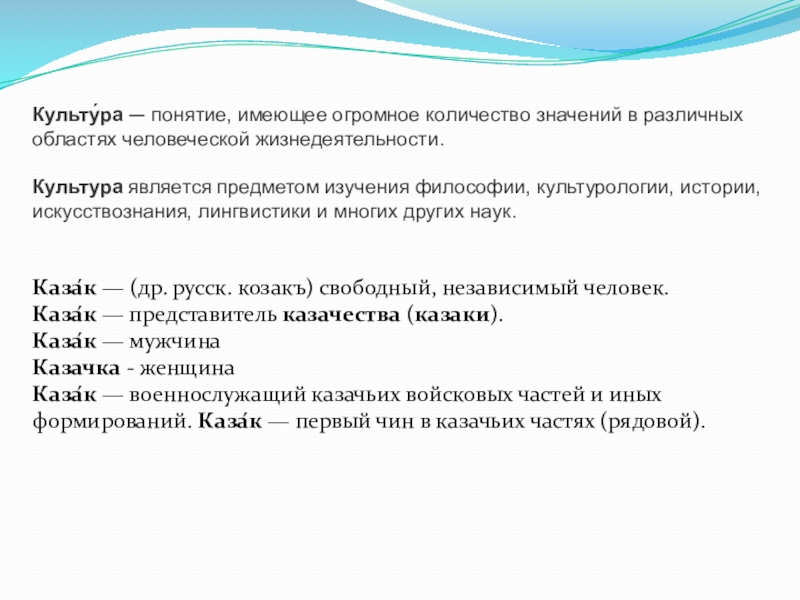 Культу́ра — понятие, имеющее огромное количество значений в различных областях человеческой жизнедеятельности.

Культура является предметом изучения философии, культурологии, истории, искусствознания, лингвистики и многих других наук.

Каза́к — (др. русск. козакъ) свободный, независимый человек.
Каза́к — представитель казачества (казаки).
Каза́к — мужчина
Казачка - женщина
Каза́к — военнослужащий казачьих войсковых частей и иных формирований. Каза́к — первый чин в казачьих частях (рядовой).